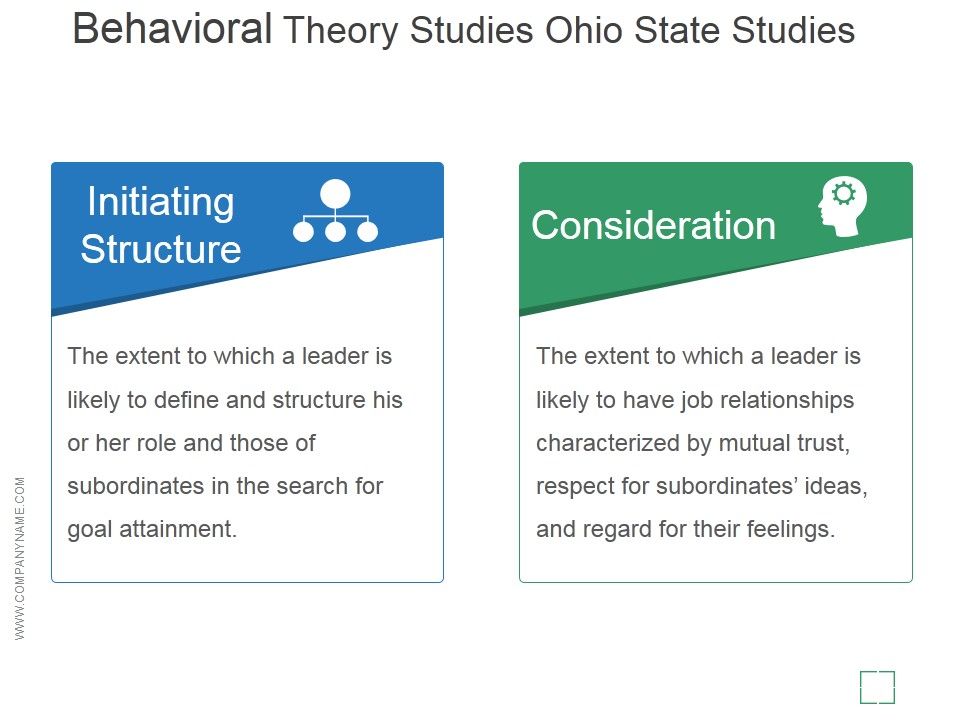 Behavioral Theory Studies Ohio State Studies

Initiating Structure

The extent to which a leader is likely to define and structure his or her role and those of subordinates in the search for goal attainment.

Consideration

The extent to which a leader is likely to have job relationships characterized by mutual trust, respect for subordinates' ideas, and regard for their feelings.

WWW.COMPANYNAME.COM